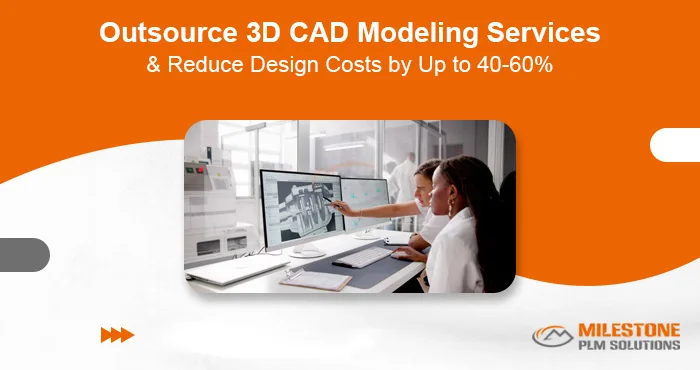 Outsource 3D CAD Modeling Services
& Reduce Design Costs by Up to 40-60%

MILESTONE
PLM SOLUTIONS